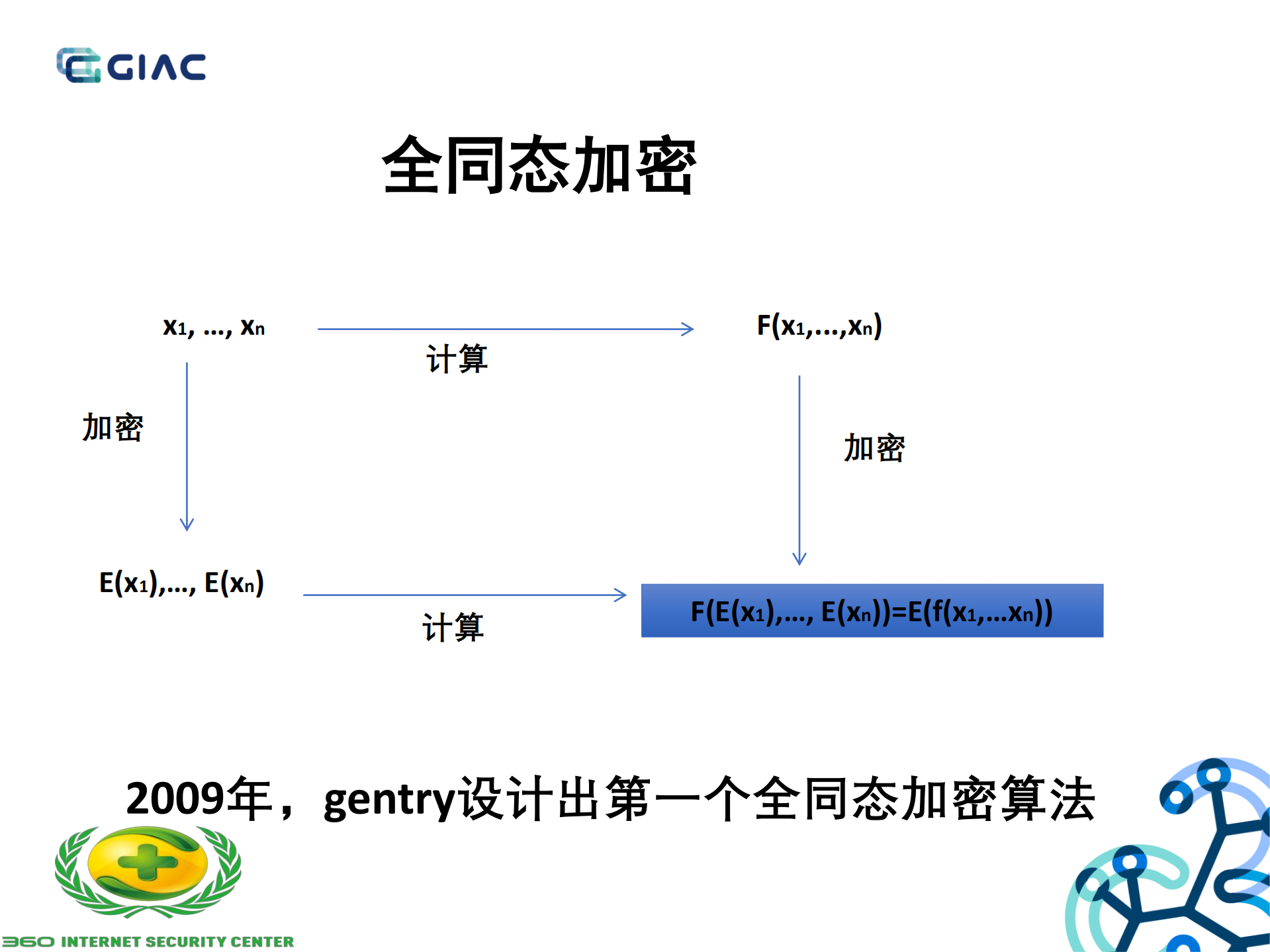 GIAC

全同态加密

$x_1, ..., x_n$

计算

$F(x_1,...,x_n)$

加密

加密

$E(x_1),..., E(x_n)$

计算

$F(E(x_1),..., E(x_n))=E(f(x_1,...x_n))$

2009年，gentry设计出第一个全同态加密算法

360 INTERNET SECURITY CENTER